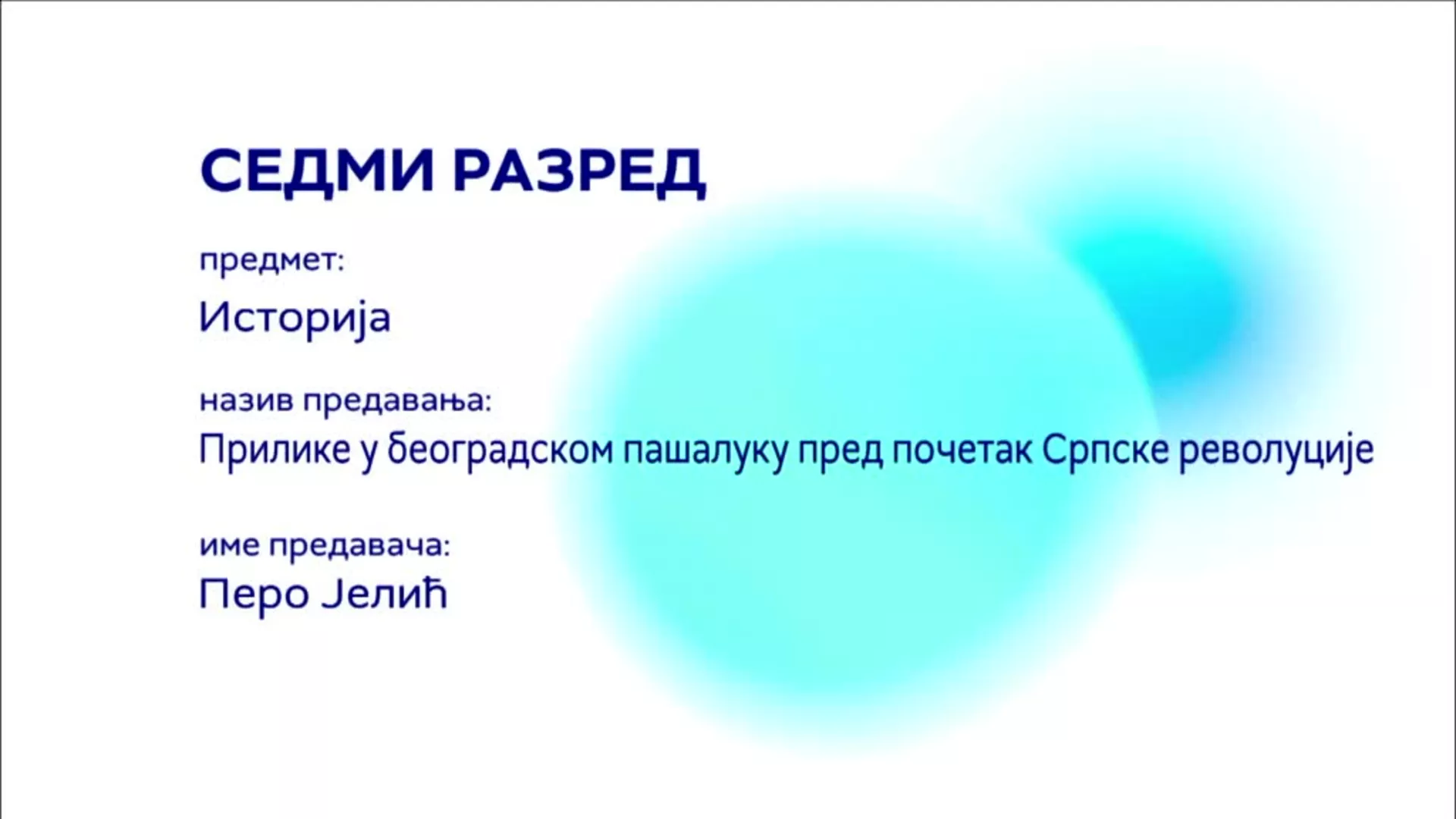 СЕДМИ РАЗРЕД

предмет:

Историја

назив предавања:

Прилике у београдском пашалуку пред почетак Српске револуције

име предавача:

Перо Јелић